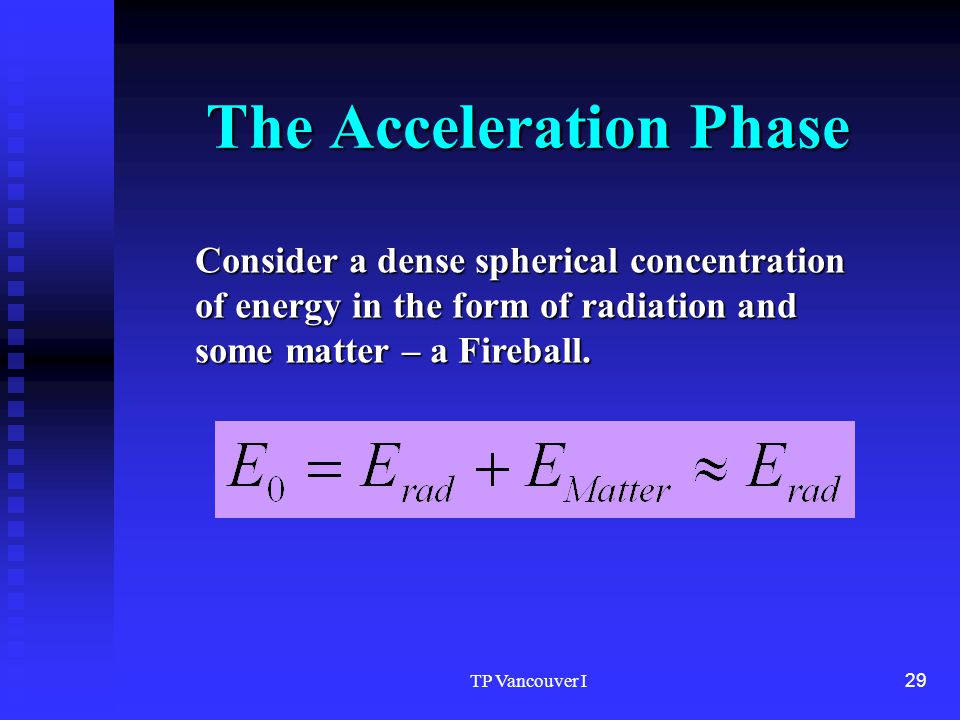 The Acceleration Phase

Consider a dense spherical concentration of energy in the form of radiation and some matter – a Fireball.

$E_0 = E_{rad} + E_{Matter} \approx E_{rad}$

TP Vancouver I

29